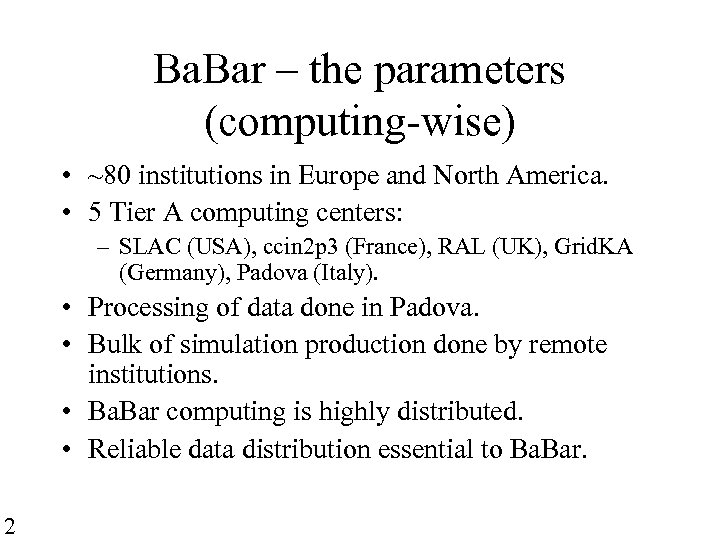 BaBar – the parameters (computing-wise)

• ~80 institutions in Europe and North America.
• 5 Tier A computing centers:
– SLAC (USA), ccin2p3 (France), RAL (UK), GridKA (Germany), Padova (Italy).
• Processing of data done in Padova.
• Bulk of simulation production done by remote institutions.
• BaBar computing is highly distributed.
• Reliable data distribution essential to BaBar.

2